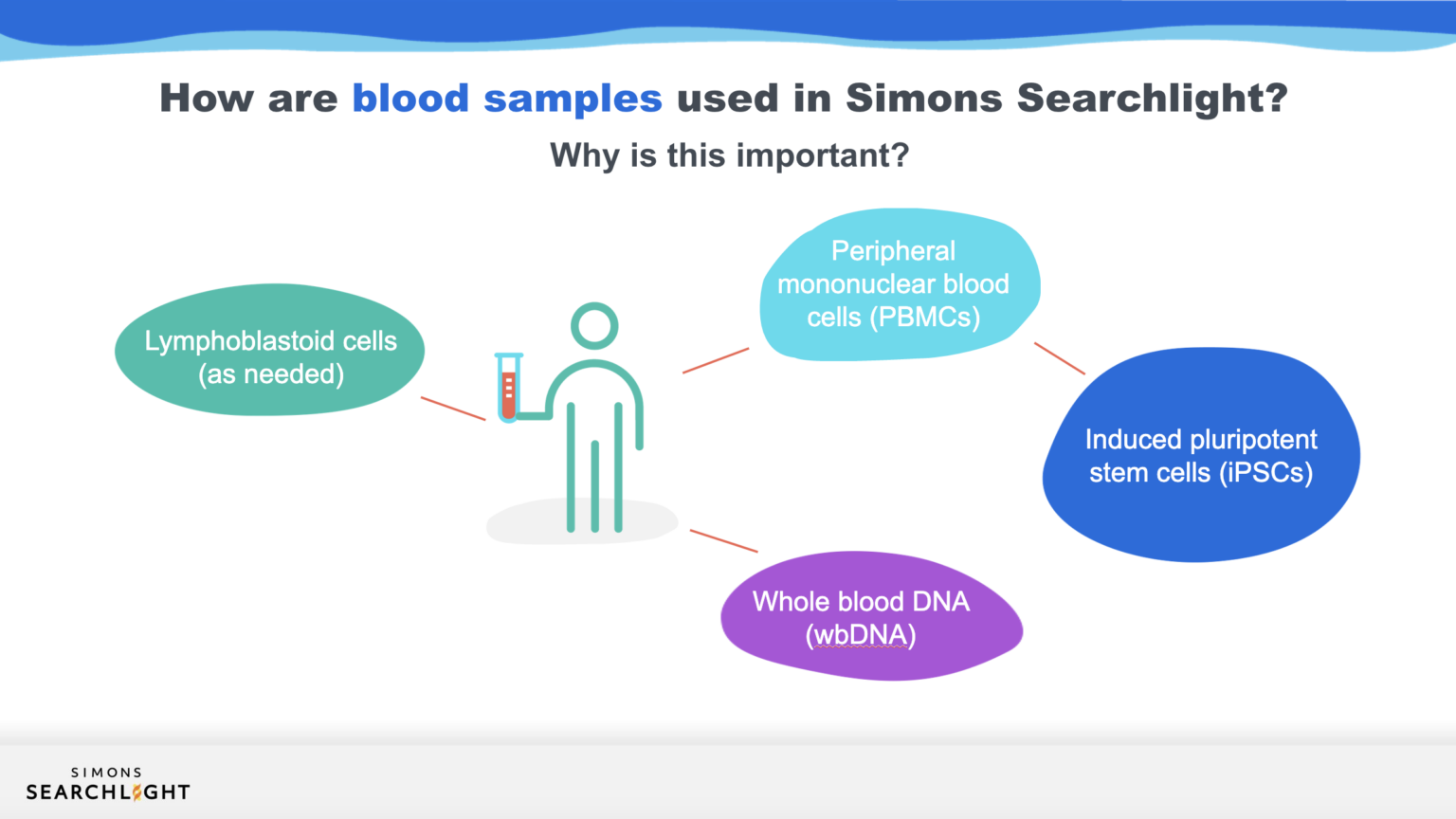 How are blood samples used in Simons Searchlight?

Why is this important?

Lymphoblastoid cells (as needed)

Peripheral mononuclear blood cells (PBMCs)

Induced pluripotent stem cells (iPSCs)

Whole blood DNA (wbDNA)

SIMONS SEARCHLIGHT